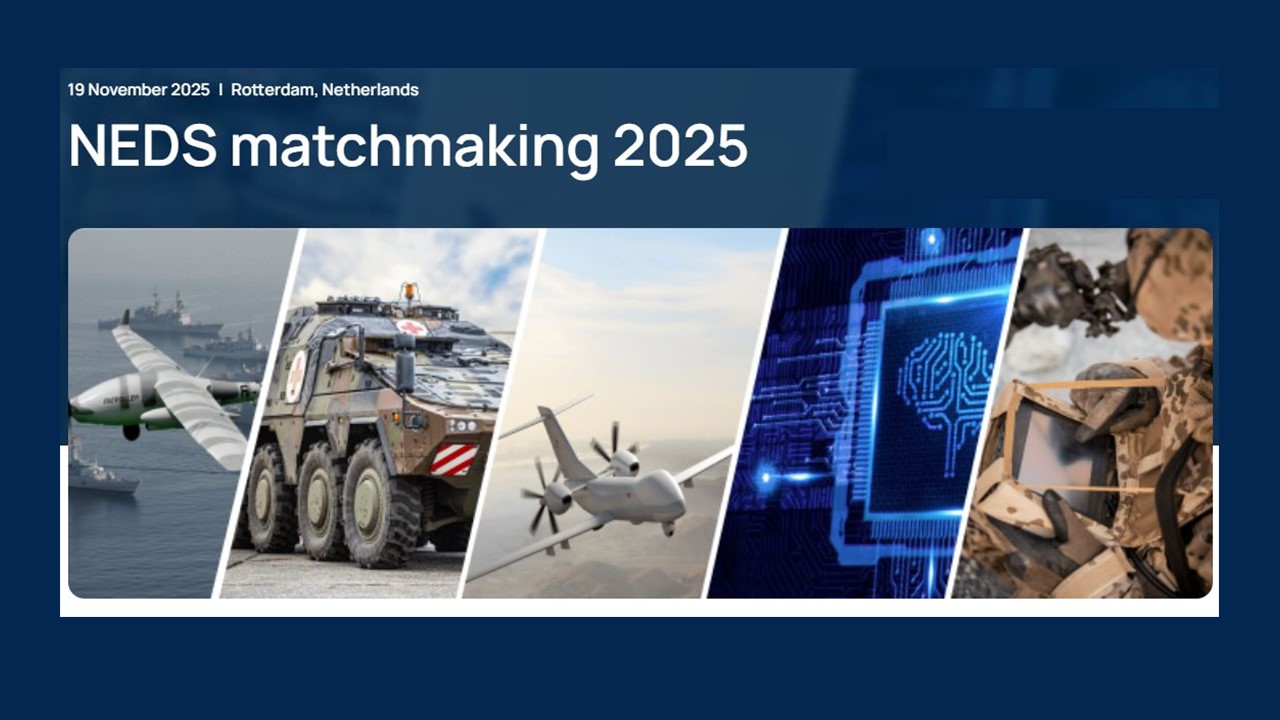 19 November 2025 | Rotterdam, Netherlands

NEDS matchmaking 2025